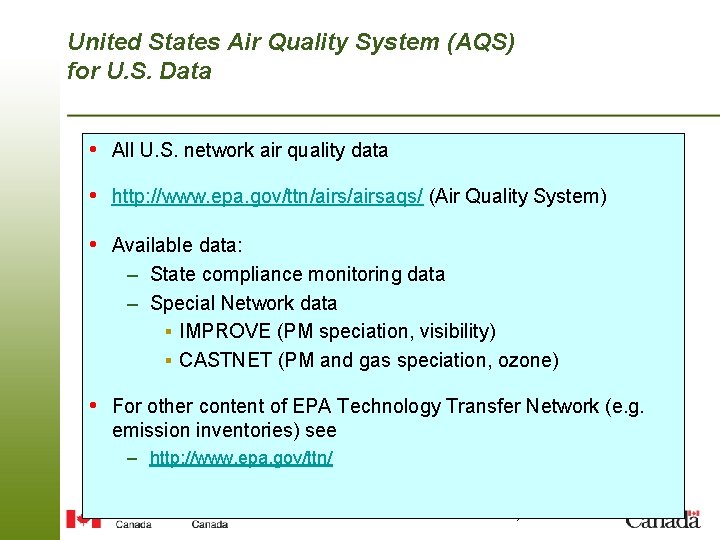 United States Air Quality System (AQS) for U.S. Data

• All U.S. network air quality data

• http://www.epa.gov/ttn/airs/airsaqs/ (Air Quality System)

• Available data:
– State compliance monitoring data
– Special Network data
▪ IMPROVE (PM speciation, visibility)
▪ CASTNET (PM and gas speciation, ozone)

• For other content of EPA Technology Transfer Network (e.g. emission inventories) see
– http://www.epa.gov/ttn/

Canada Canada

Canada